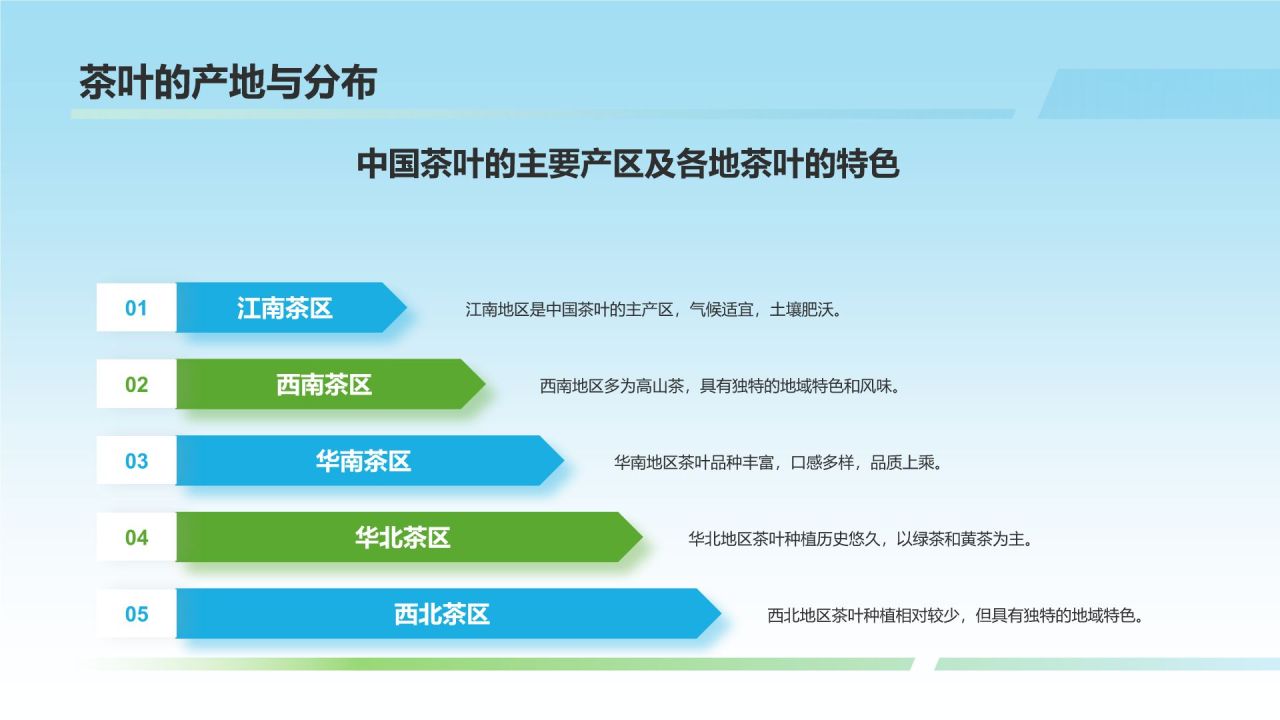 茶叶的产地与分布

中国茶叶的主要产区及各地茶叶的特色

01 江南茶区
江南地区是中国茶叶的主产区，气候适宜，土壤肥沃。

02 西南茶区
西南地区多为高山茶，具有独特的地域特色和风味。

03 华南茶区
华南地区茶叶品种丰富，口感多样，品质上乘。

04 华北茶区
华北地区茶叶种植历史悠久，以绿茶和黄茶为主。

05 西北茶区
西北地区茶叶种植相对较少，但具有独特的地域特色。